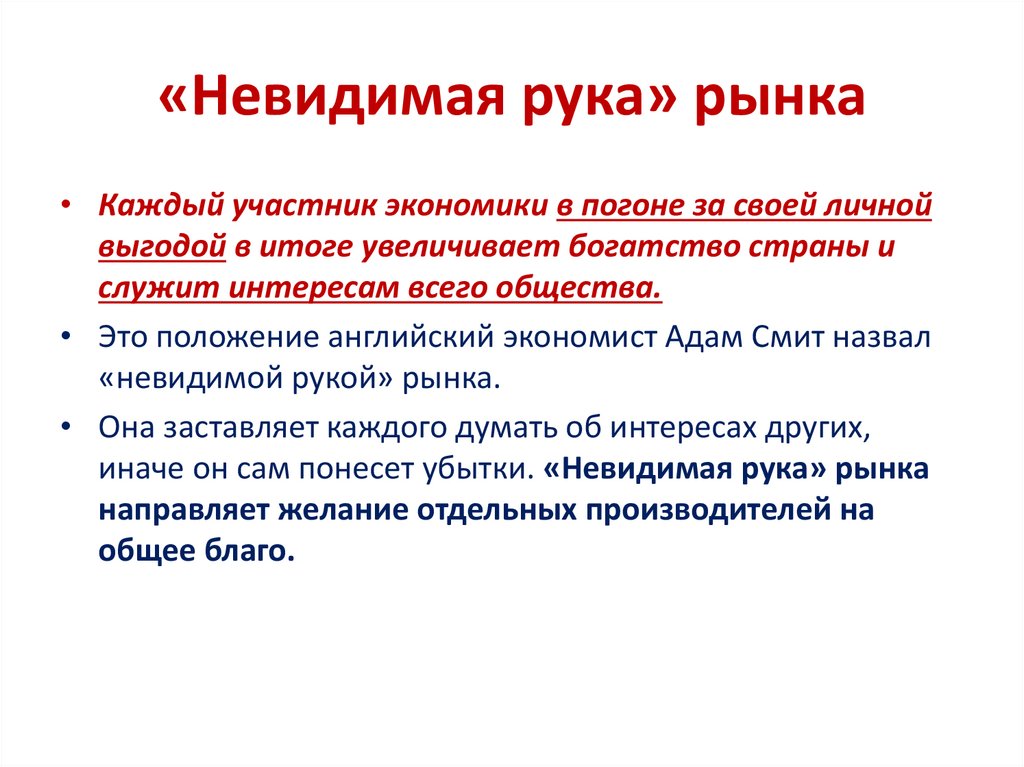 «Невидимая рука» рынка

• Каждый участник экономики в погоне за своей личной выгодой в итоге увеличивает богатство страны и служит интересам всего общества.

• Это положение английский экономист Адам Смит назвал «невидимой рукой» рынка.

• Она заставляет каждого думать об интересах других, иначе он сам понесет убытки. «Невидимая рука» рынка направляет желание отдельных производителей на общее благо.